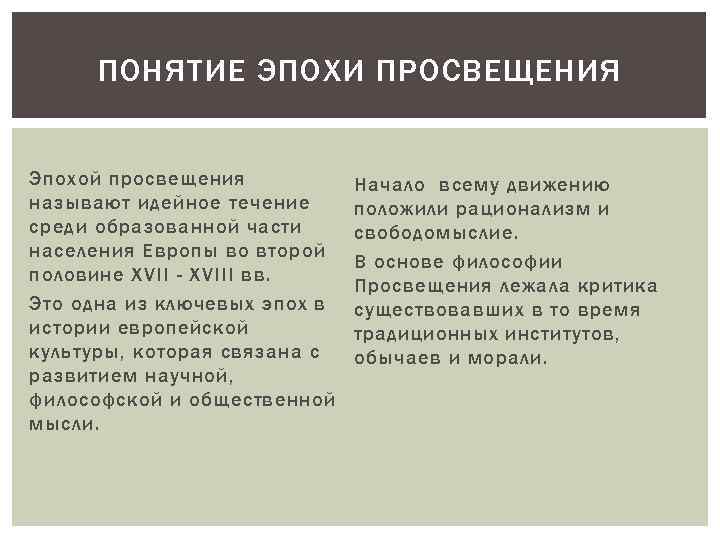 ПОНЯТИЕ ЭПОХИ ПРОСВЕЩЕНИЯ

Эпохой просвещения называют идейное течение среди образованной части населения Европы во второй половине XVII - XVIII вв.

Это одна из ключевых эпох в истории европейской культуры, которая связана с развитием научной, философской и общественной мысли.

Начало всему движению положили рационализм и свободомыслие.

В основе философии Просвещения лежала критика существовавших в то время традиционных институтов, обычаев и морали.